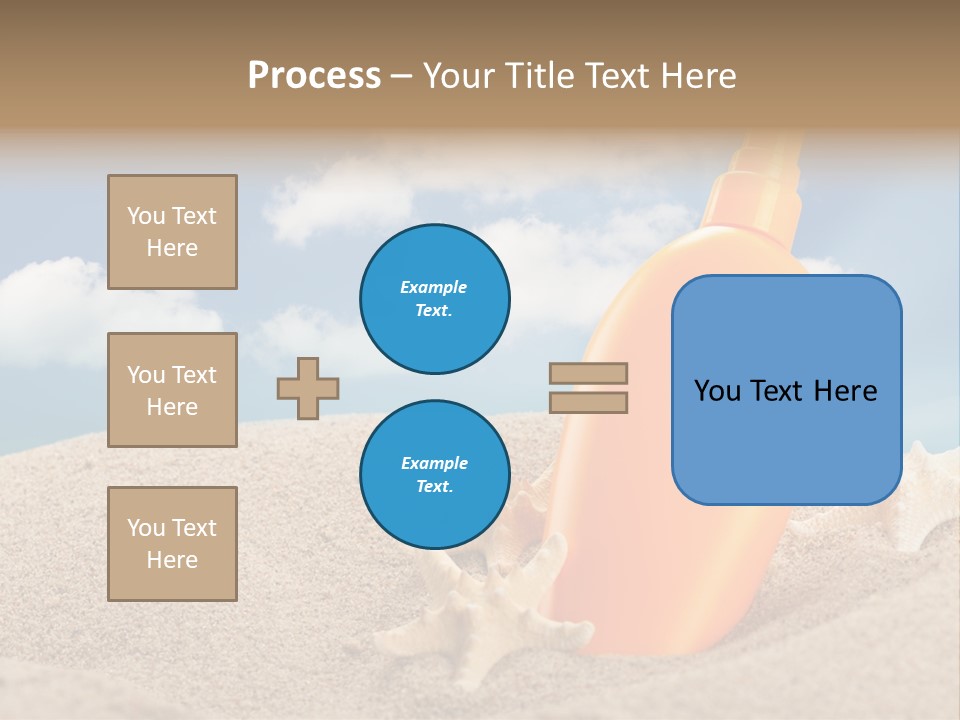 Process – Your Title Text Here

You Text Here

You Text Here

You Text Here

Example Text.

Example Text.

You Text Here